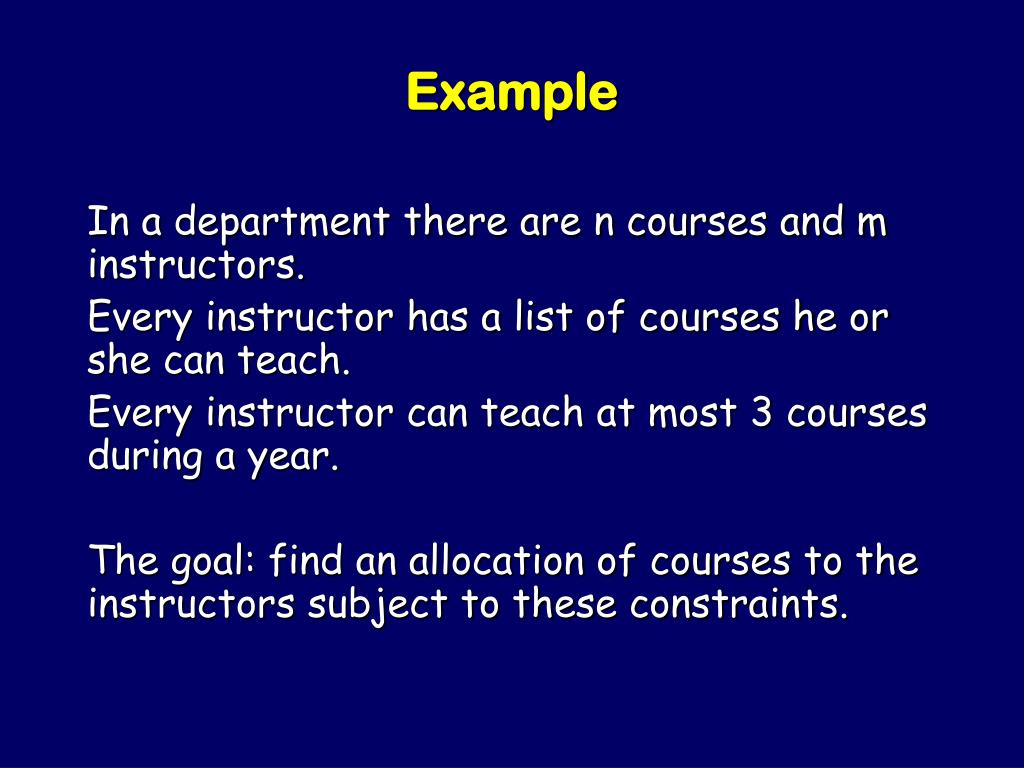 Example

In a department there are n courses and m instructors.

Every instructor has a list of courses he or she can teach.

Every instructor can teach at most 3 courses during a year.

The goal: find an allocation of courses to the instructors subject to these constraints.